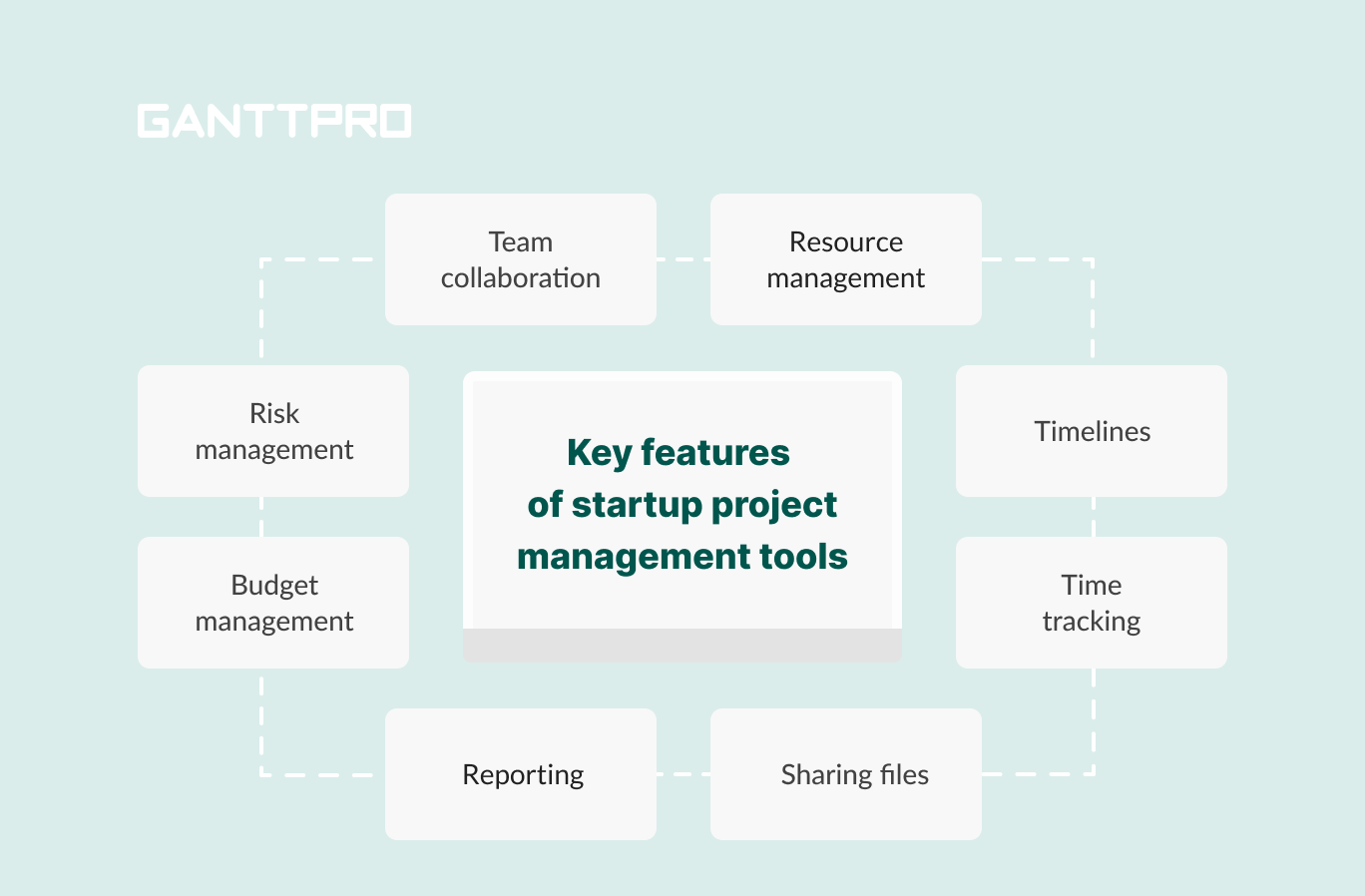 GANTTPRO

Team collaboration

Resource management

Risk management

Key features of startup project management tools

Timelines

Budget management

Time tracking

Reporting

Sharing files